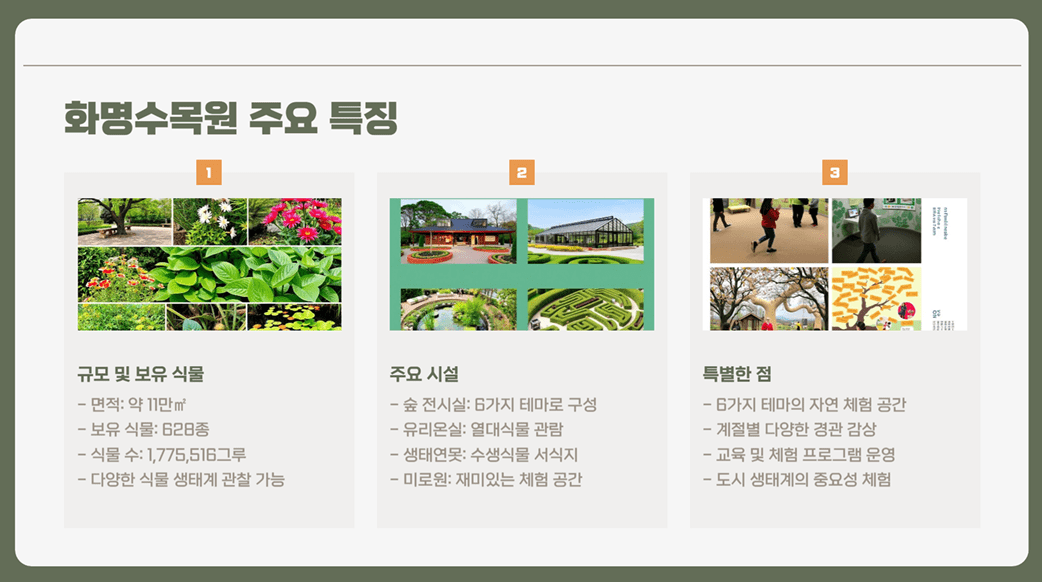 화명수목원 주요 특징

1

규모 및 보유 식물

- 면적: 약 11만㎡
- 보유 식물: 628종
- 식물 수: 1,775,516그루
- 다양한 식물 생태계 관찰 가능

2

주요 시설

- 숲 전시실: 6가지 테마로 구성
- 유리온실: 열대식물 관람
- 생태연못: 수생식물 서식지
- 미로원: 재미있는 체험 공간

3

특별한 점

- 6가지 테마의 자연 체험 공간
- 계절별 다양한 경관 감상
- 교육 및 체험 프로그램 운영
- 도시 생태계의 중요성 체험